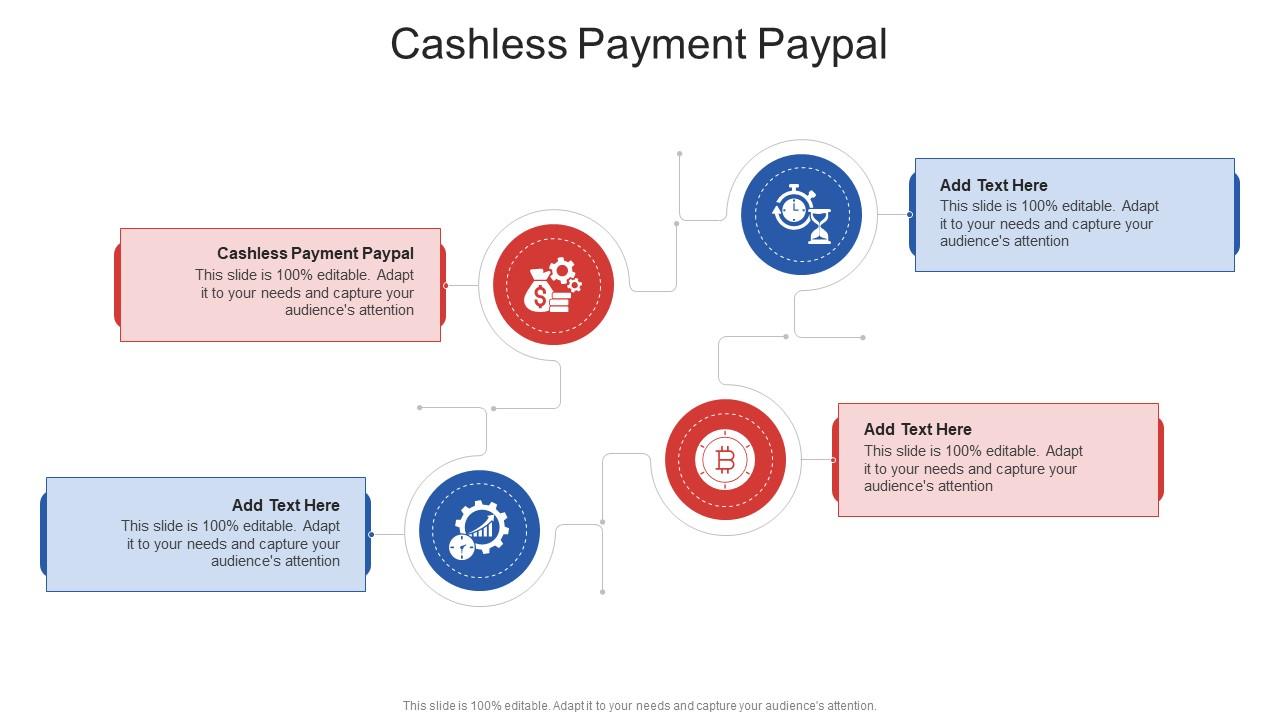 Cashless Payment Paypal

Cashless Payment Paypal
This slide is 100% editable. Adapt it to your needs and capture your audience's attention

Add Text Here
This slide is 100% editable. Adapt it to your needs and capture your audience's attention

Add Text Here
This slide is 100% editable. Adapt it to your needs and capture your audience's attention

Add Text Here
This slide is 100% editable. Adapt it to your needs and capture your audience's attention

This slide is 100% editable. Adapt it to your needs and capture your audience's attention.